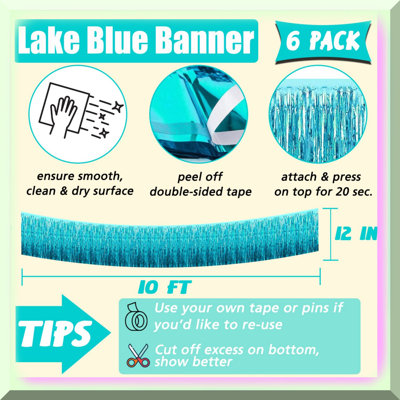 Lake Blue Banner

6 PACK

ensure smooth, clean & dry surface

peel off double-sided tape

attach & press on top for 20 sec.

12 IN

10 FT

TIPS

Use your own tape or pins if you'd like to re-use

Cut off excess on bottom, show better